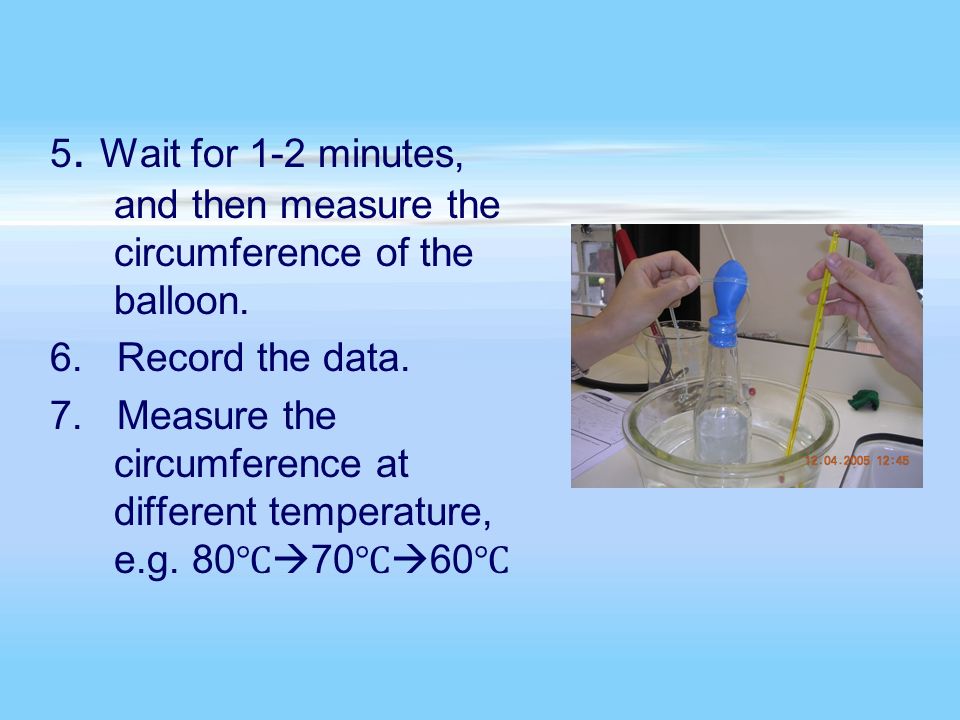 5. Wait for 1-2 minutes, and then measure the circumference of the balloon.

6. Record the data.

7. Measure the circumference at different temperature, e.g. 80℃→70℃→60℃

12.04.2005 12:45